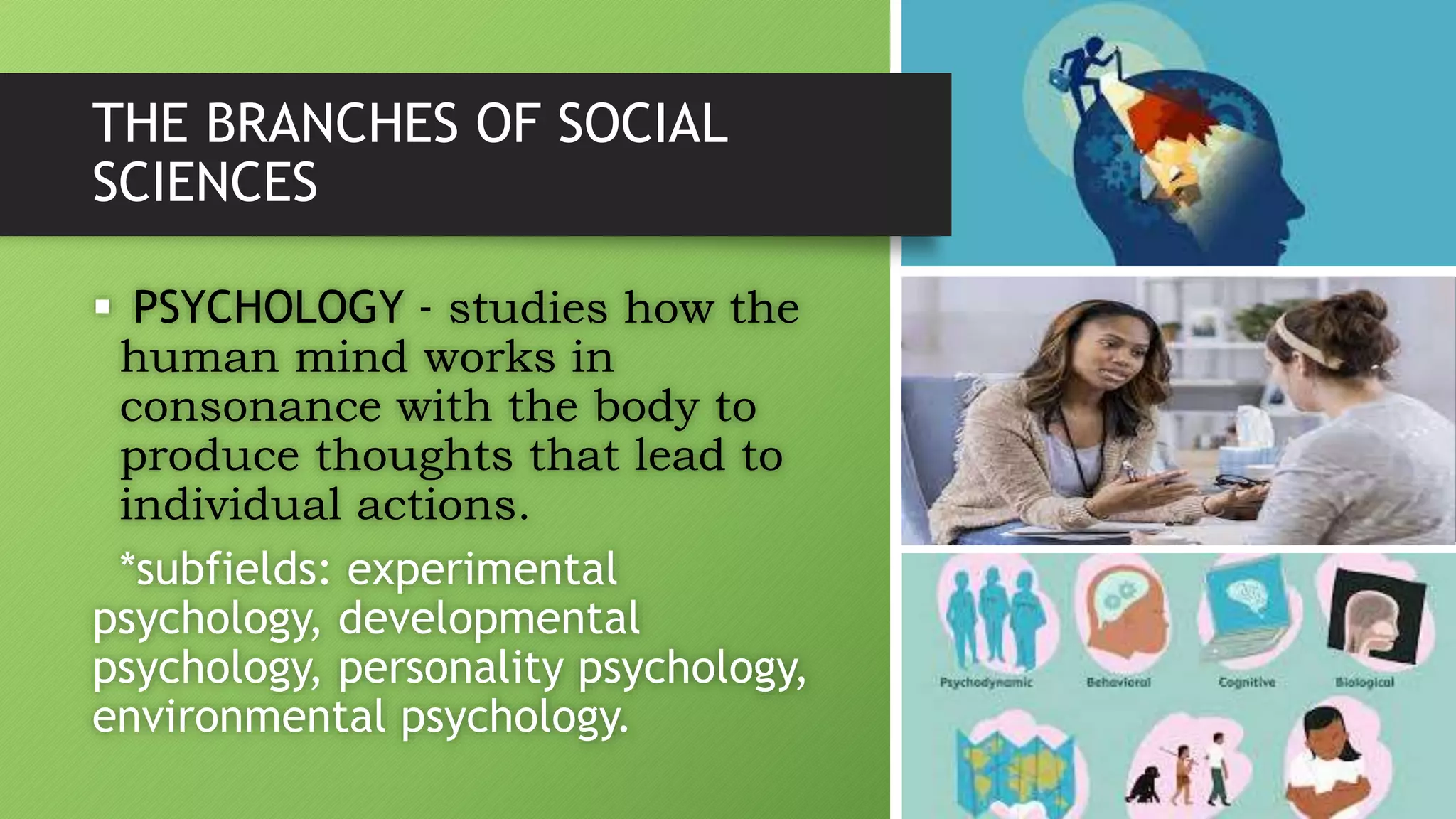 THE BRANCHES OF SOCIAL SCIENCES

▪ PSYCHOLOGY - studies how the human mind works in consonance with the body to produce thoughts that lead to individual actions.

*subfields: experimental psychology, developmental psychology, personality psychology, environmental psychology.

Psychodynamic
Behavioral
Cognitive
Biological